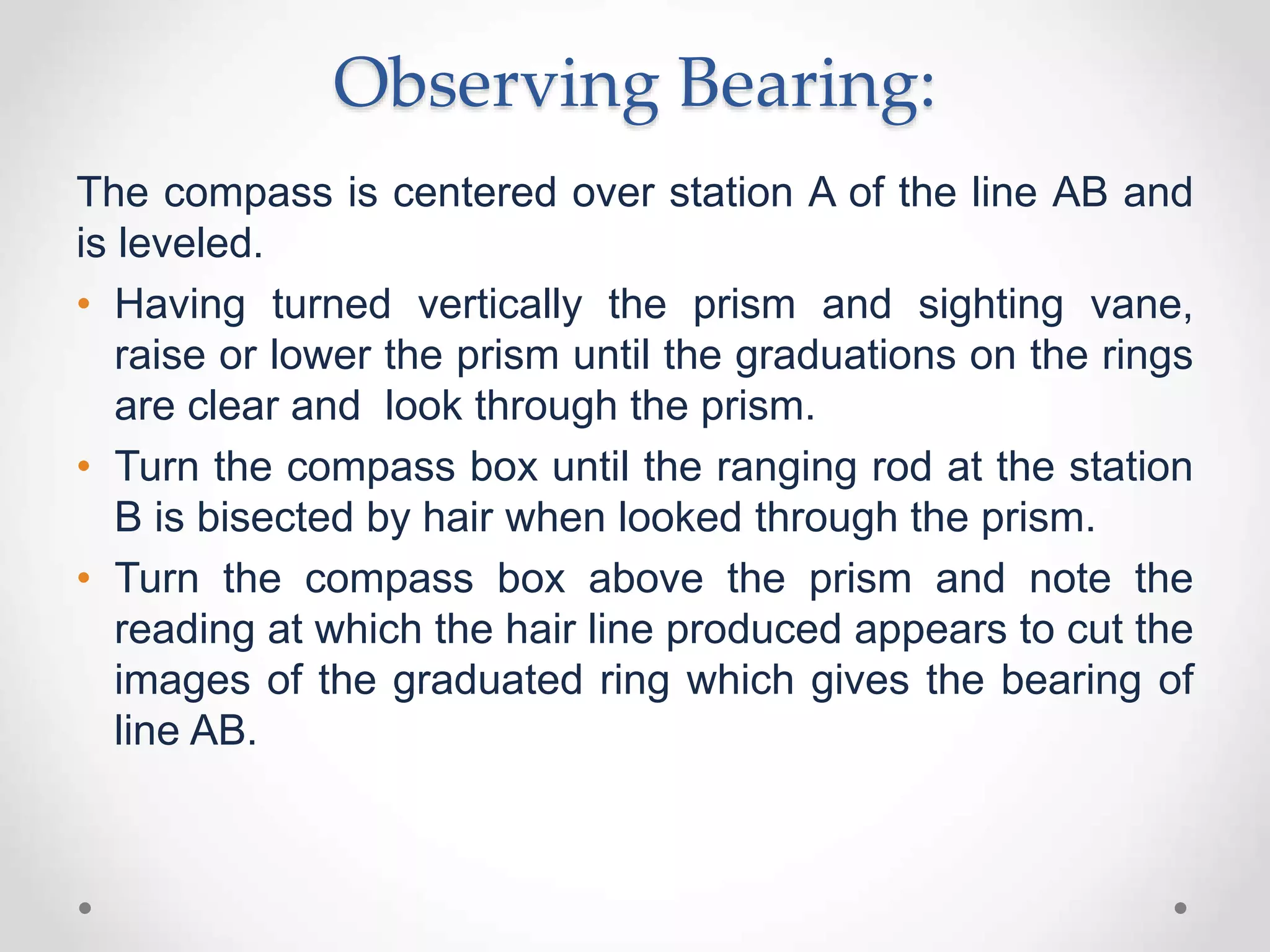 Observing Bearing:

The compass is centered over station A of the line AB and is leveled.

• Having turned vertically the prism and sighting vane, raise or lower the prism until the graduations on the rings are clear and look through the prism.

• Turn the compass box until the ranging rod at the station B is bisected by hair when looked through the prism.

• Turn the compass box above the prism and note the reading at which the hair line produced appears to cut the images of the graduated ring which gives the bearing of line AB.